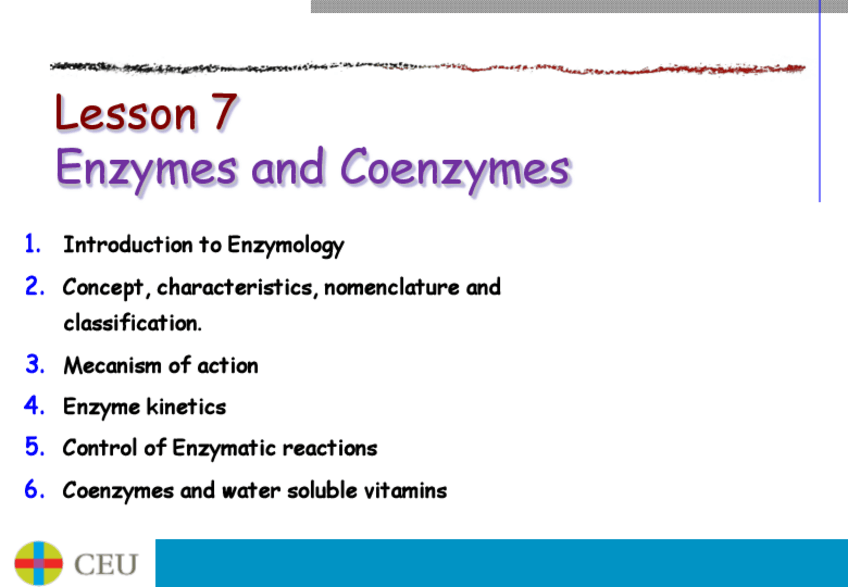 Lesson 7
Enzymes and Coenzymes

1. Introduction to Enzymology
2. Concept, characteristics, nomenclature and classification.
3. Mecanism of action
4. Enzyme kinetics
5. Control of Enzymatic reactions
6. Coenzymes and water soluble vitamins

CEU